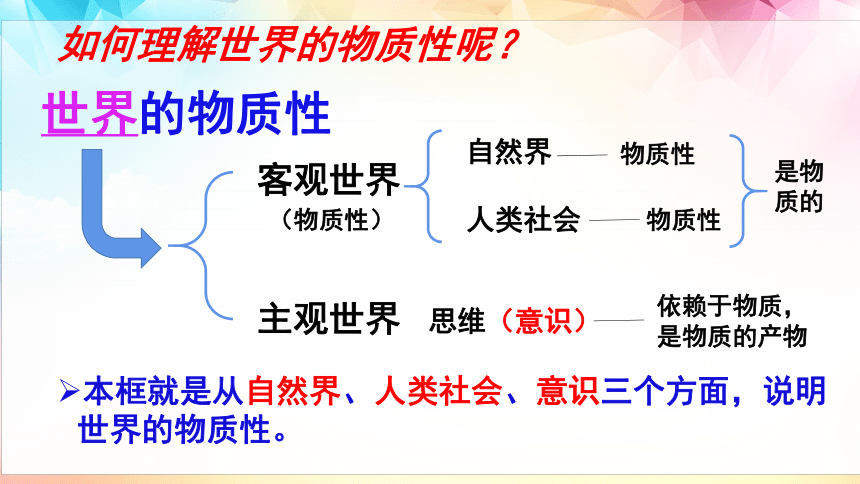 如何理解世界的物质性呢？

世界的物质性

客观世界
（物质性）

自然界 —— 物质性

人类社会 —— 物质性

是物质的

主观世界 思维（意识）—— 依赖于物质，是物质的产物

➢本框就是从自然界、人类社会、意识三个方面，说明世界的物质性。